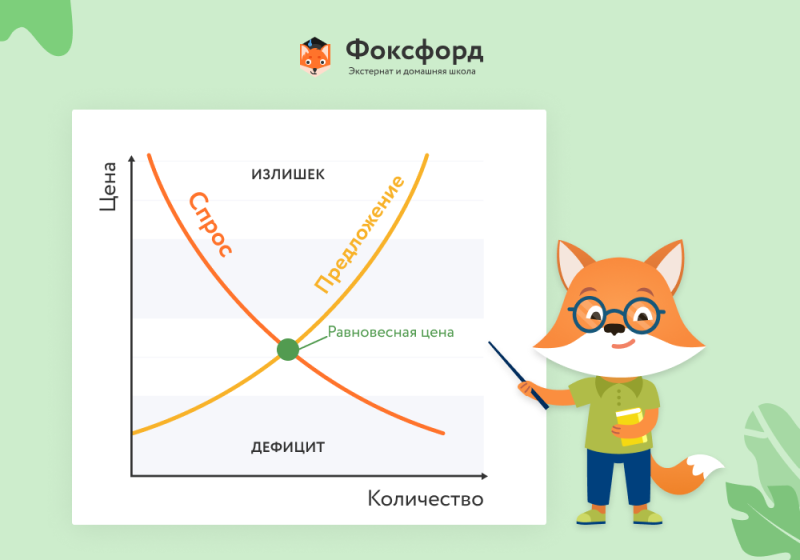 Фоксфорд
Экстернат и домашняя школа

Цена
ИЗЛИШЕК
Спрос
Предложение
Равновесная цена
ДЕФИЦИТ
Количество